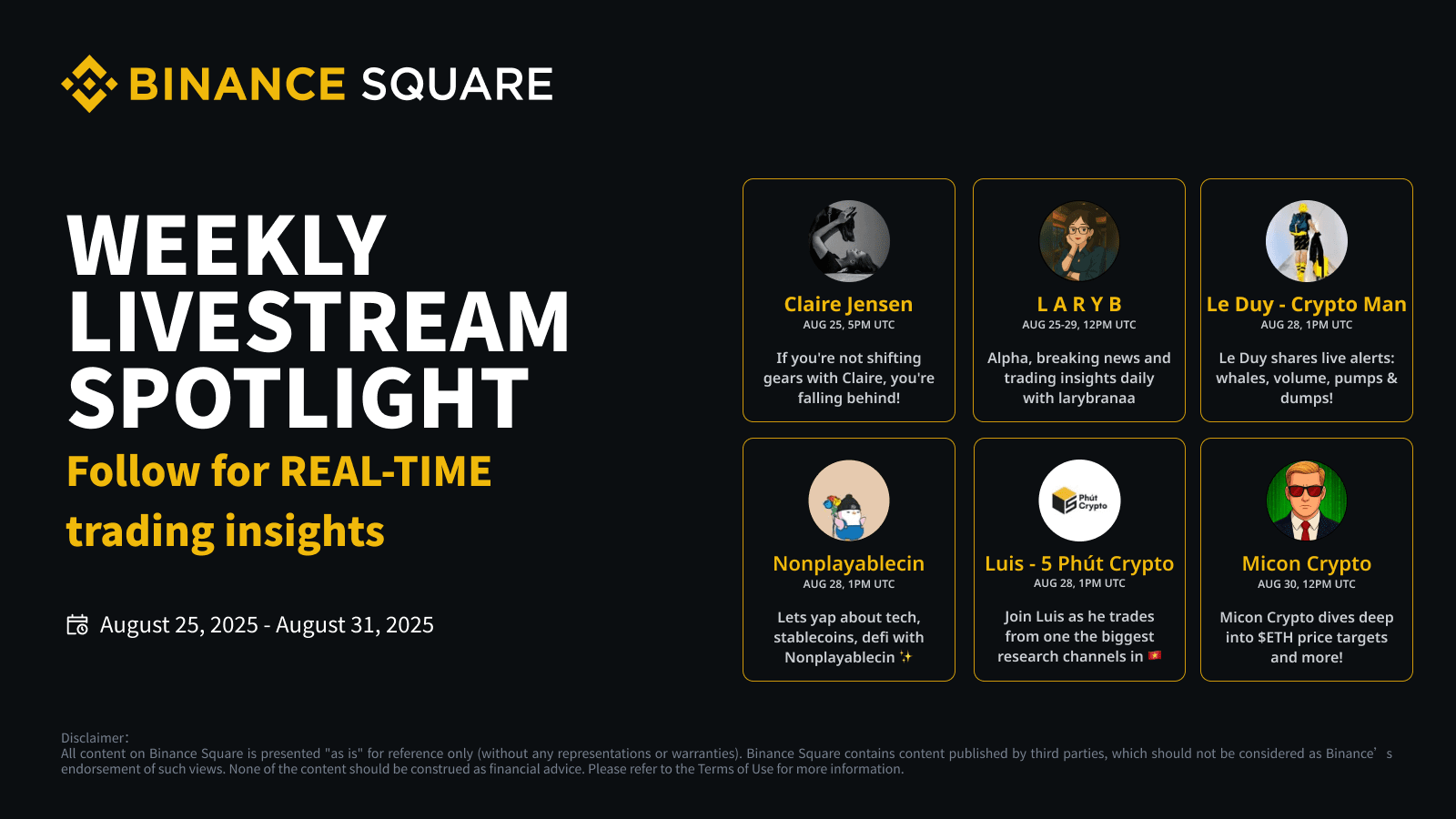 BINANCE SQUARE

WEEKLY LIVESTREAM SPOTLIGHT

Follow for REAL-TIME trading insights

August 25, 2025 - August 31, 2025

Claire Jensen
AUG 25, 5PM UTC
If you're not shifting gears with Claire, you're falling behind!

L A R Y B
AUG 25-29, 12PM UTC
Alpha, breaking news and trading insights daily with larybranaa

Le Duy - Crypto Man
AUG 28, 1PM UTC
Le Duy shares live alerts: whales, volume, pumps & dumps!

Nonplayablecin
AUG 28, 1PM UTC
Lets yap about tech, stablecoins, defi with Nonplayablecin ✨

Phút Crypto
Luis - 5 Phút Crypto
AUG 28, 1PM UTC
Join Luis as he trades from one the biggest research channels in 🇻🇳

Micon Crypto
AUG 30, 12PM UTC
Micon Crypto dives deep into $ETH price targets and more!

Disclaimer:
All content on Binance Square is presented "as is" for reference only (without any representations or warranties). Binance Square contains content published by third parties, which should not be considered as Binance's endorsement of such views. None of the content should be construed as financial advice. Please refer to the Terms of Use for more information.